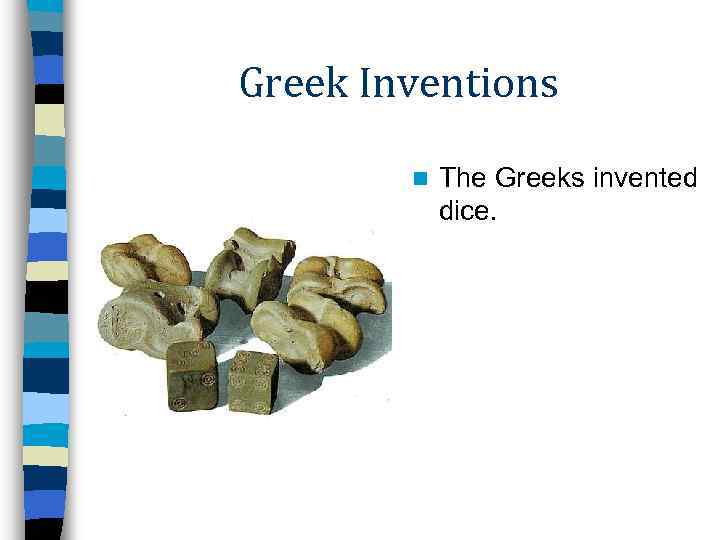 Greek Inventions

The Greeks invented dice.